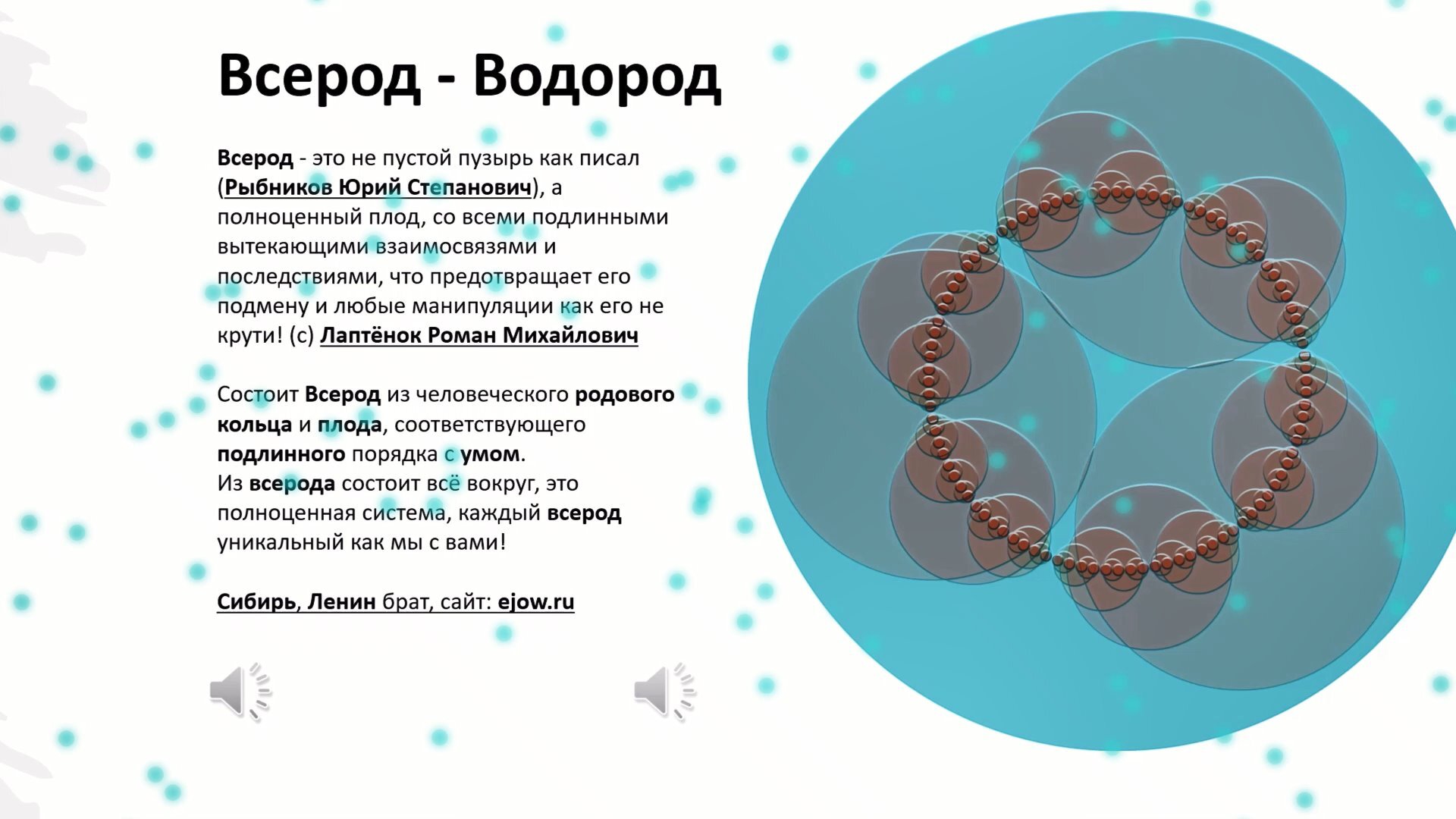 Всерод - Водород

Всерод - это не пустой пузырь как писал (Рыбников Юрий Степанович), а полноценный плод, со всеми подлинными вытекающими взаимосвязями и последствиями, что предотвращает его подмену и любые манипуляции как его не крути! (с) Лаптёнок Роман Михайлович

Состоит Всерод из человеческого родового кольца и плода, соответствующего подлинного порядка с умом.
Из всерода состоит всё вокруг, это полноценная система, каждый всерод уникальный как мы с вами!

Сибирь, Ленин брат, сайт: ejow.ru